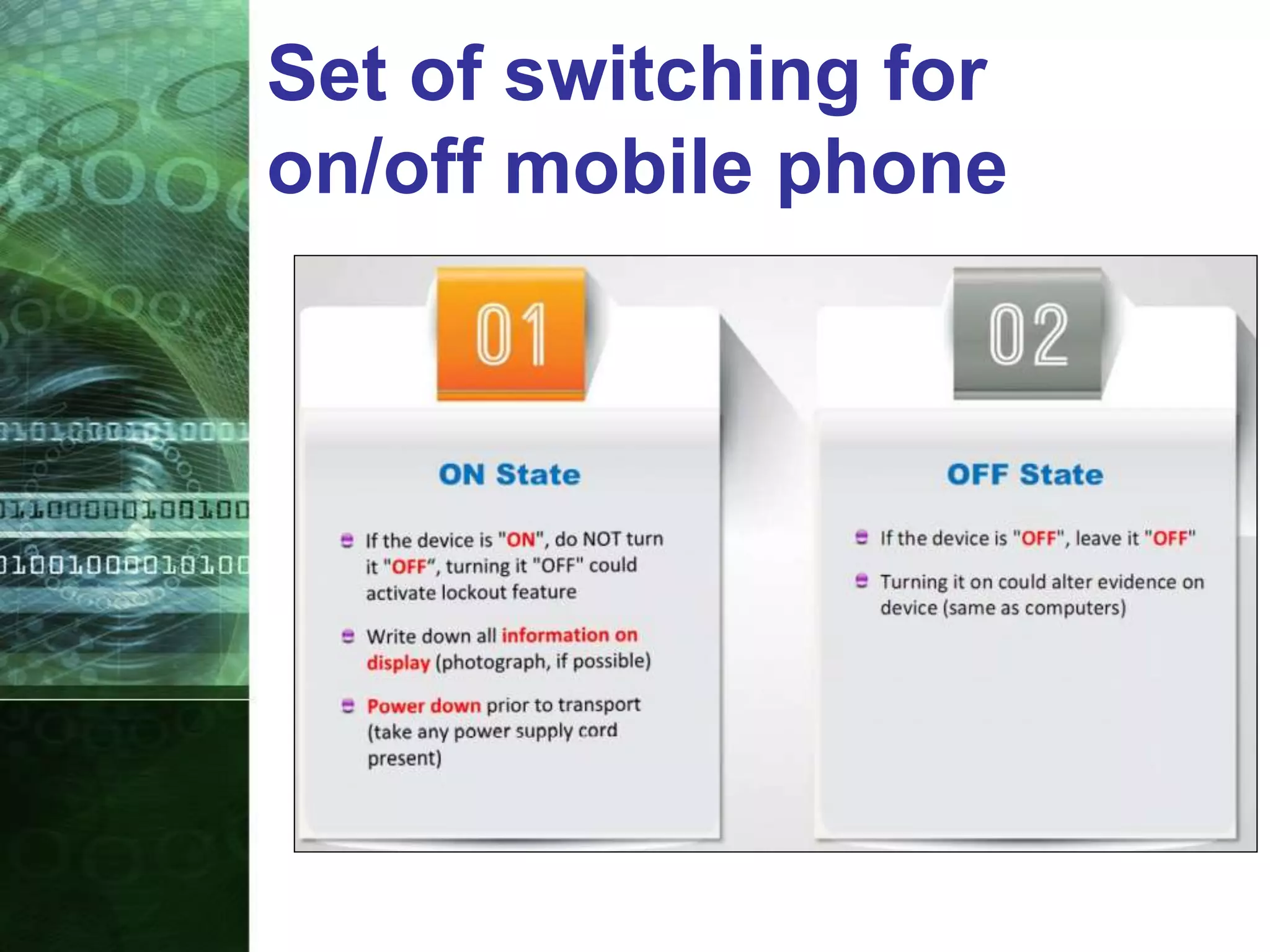 Set of switching for on/off mobile phone

01

ON State

If the device is "ON", do NOT turn it "OFF", turning it "OFF" could activate lockout feature

Write down all information on display (photograph, if possible)

Power down prior to transport (take any power supply cord present)

02

OFF State

If the device is "OFF", leave it "OFF"

Turning it on could alter evidence on device (same as computers)